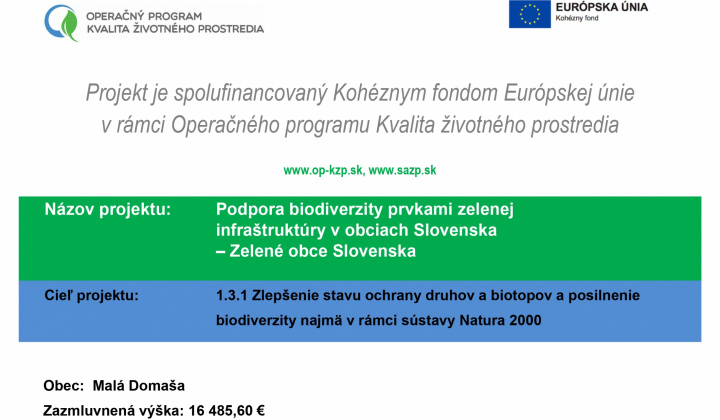 OPERAČNÝ PROGRAM
KVALITA ŽIVOTNÉHO PROSTREDIA

EURÓPSKA ÚNIA
Kohézny fond

Projekt je spolufinancovaný Kohéznym fondom Európskej únie v rámci Operačného programu Kvalita životného prostredia

www.op-kzp.sk, www.sazp.sk

| Názov projektu: | Podpora biodiverzity prvkami zelenej infraštruktúry v obciach Slovenska – Zelené obce Slovenska |
|---|---|
| Cieľ projektu: | 1.3.1 Zlepšenie stavu ochrany druhov a biotopov a posilnenie biodiverzity najmä v rámci sústavy Natura 2000 |

Obec: Malá Domaša
Zazmluvnená výška: 16 485,60 €